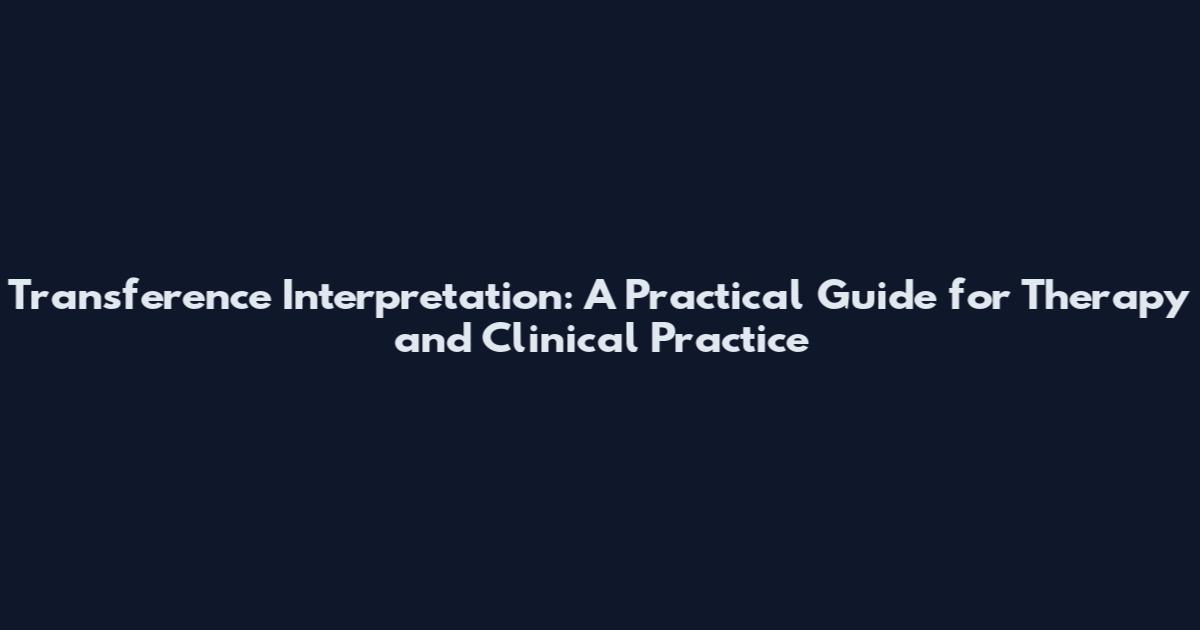 Transference Interpretation: A Practical Guide for Therapy and Clinical Practice